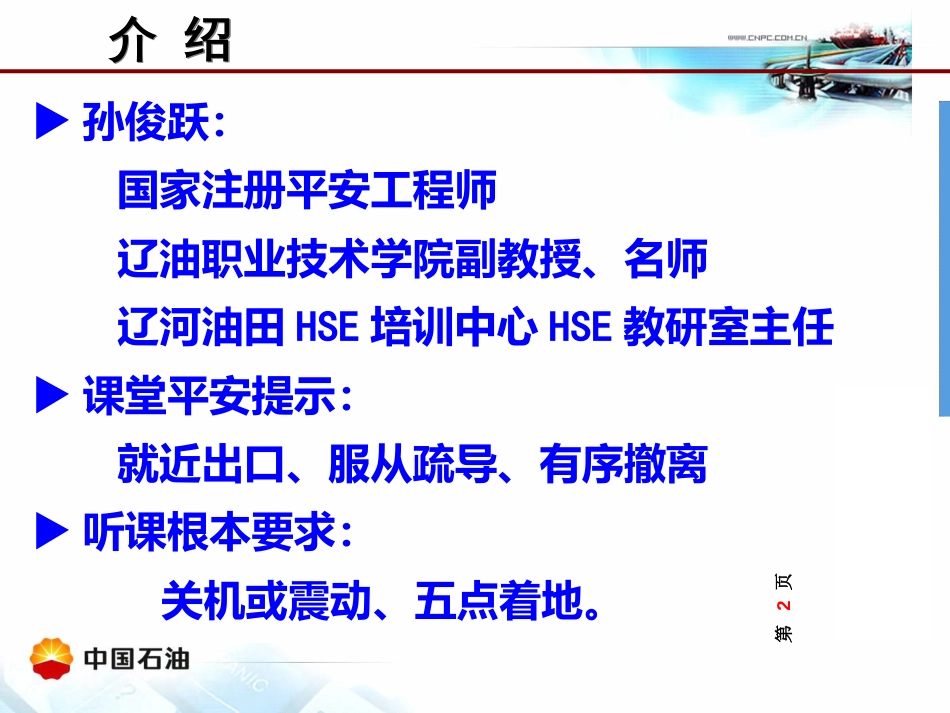 介 绍

www.CNPC.COM.CN

▶ 孙俊跃：

国家注册平安工程师

辽油职业技术学院副教授、名师

辽河油田 HSE 培训中心 HSE 教研室主任

▶ 课堂平安提示：

就近出口、服从疏导、有序撤离

▶ 听课根本要求：

关机或震动、五点着地。

第 2 页

中国石油